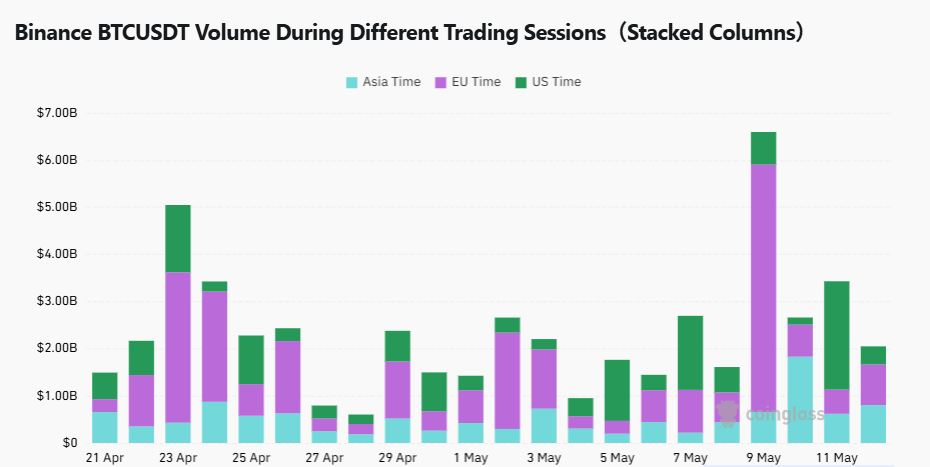 Binance BTCUSDT Volume During Different Trading Sessions（Stacked Columns）

Asia Time EU Time US Time

$7.00B
$6.00B
$5.00B
$4.00B
$3.00B
$2.00B
$1.00B
$0

21 Apr 23 Apr 25 Apr 27 Apr 29 Apr 1 May 3 May 5 May 7 May 9 May 11 May

coinglass